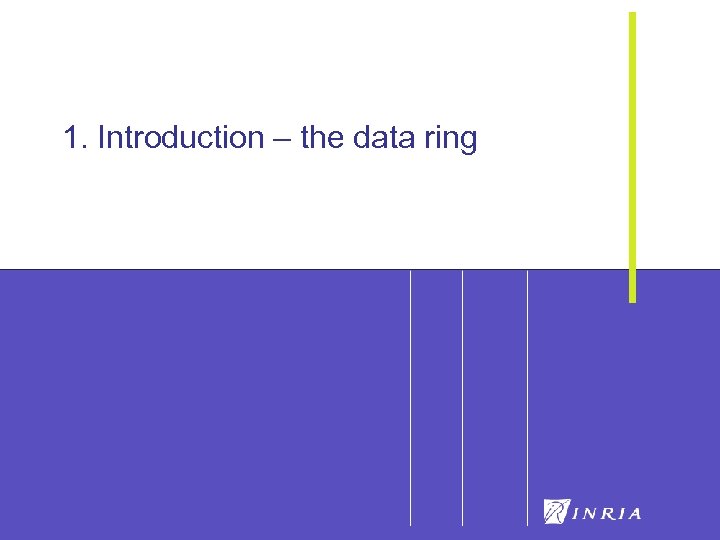 1. Introduction – the data ring

INRIA